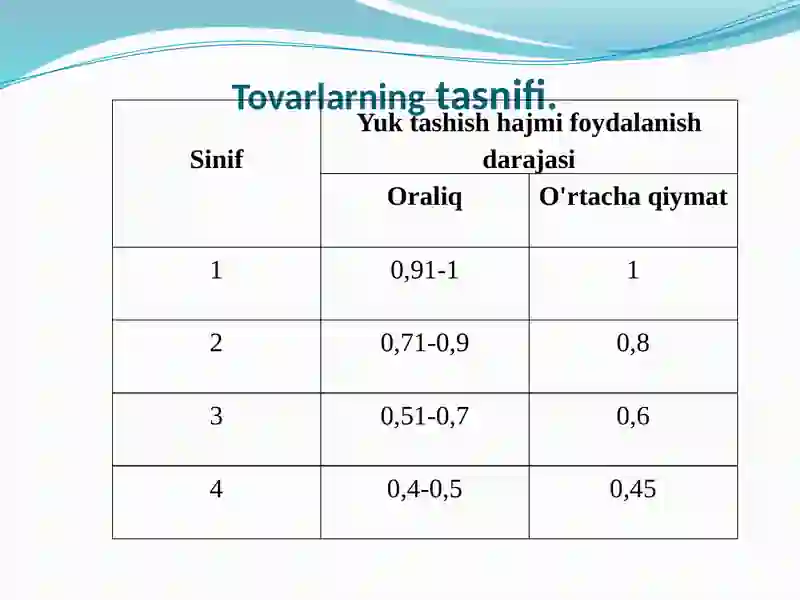 Tovarlarning tasnifi.

| Sinif | Yuk tashish hajmi foydalanish darajasi | |
|---|---|---|
| | Oraliq | O'rtacha qiymat |
| 1 | 0,91-1 | 1 |
| 2 | 0,71-0,9 | 0,8 |
| 3 | 0,51-0,7 | 0,6 |
| 4 | 0,4-0,5 | 0,45 |